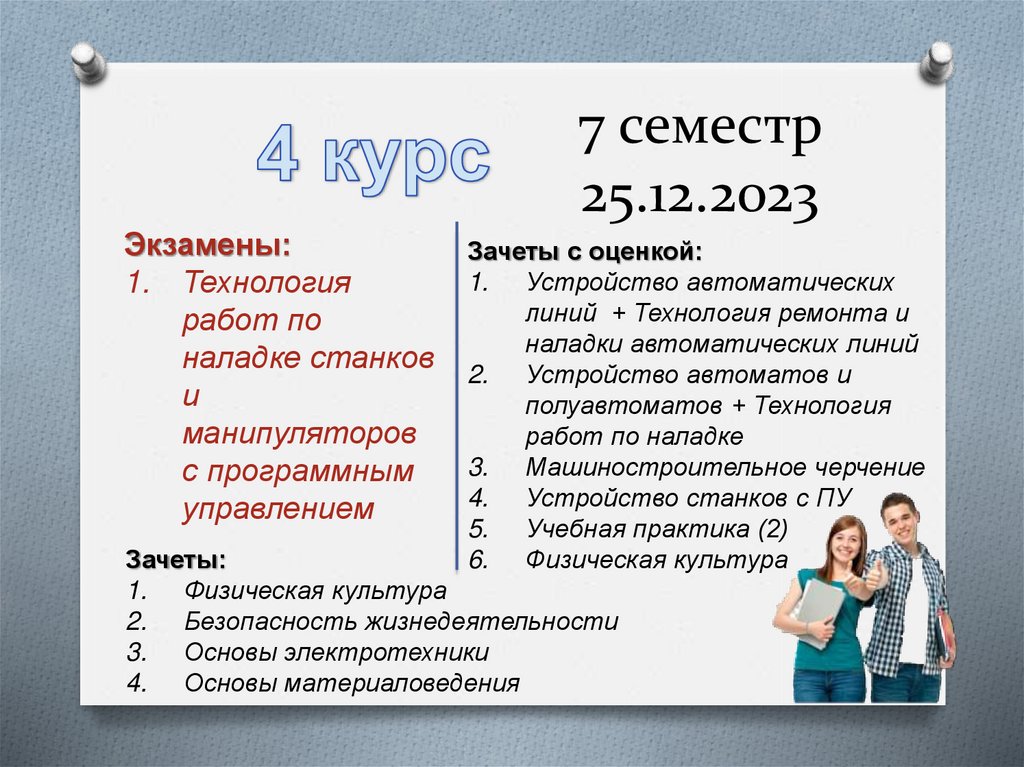 4 курс

7 семестр
25.12.2023

Экзамены:
1. Технология работ по наладке станков и манипуляторов с программным управлением

Зачеты:
1. Физическая культура
2. Безопасность жизнедеятельности
3. Основы электротехники
4. Основы материаловедения

Зачеты с оценкой:
1. Устройство автоматических линий + Технология ремонта и наладки автоматических линий
2. Устройство автоматов и полуавтоматов + Технология работ по наладке
3. Машиностроительное черчение
4. Устройство станков с ПУ
5. Учебная практика (2)
6. Физическая культура